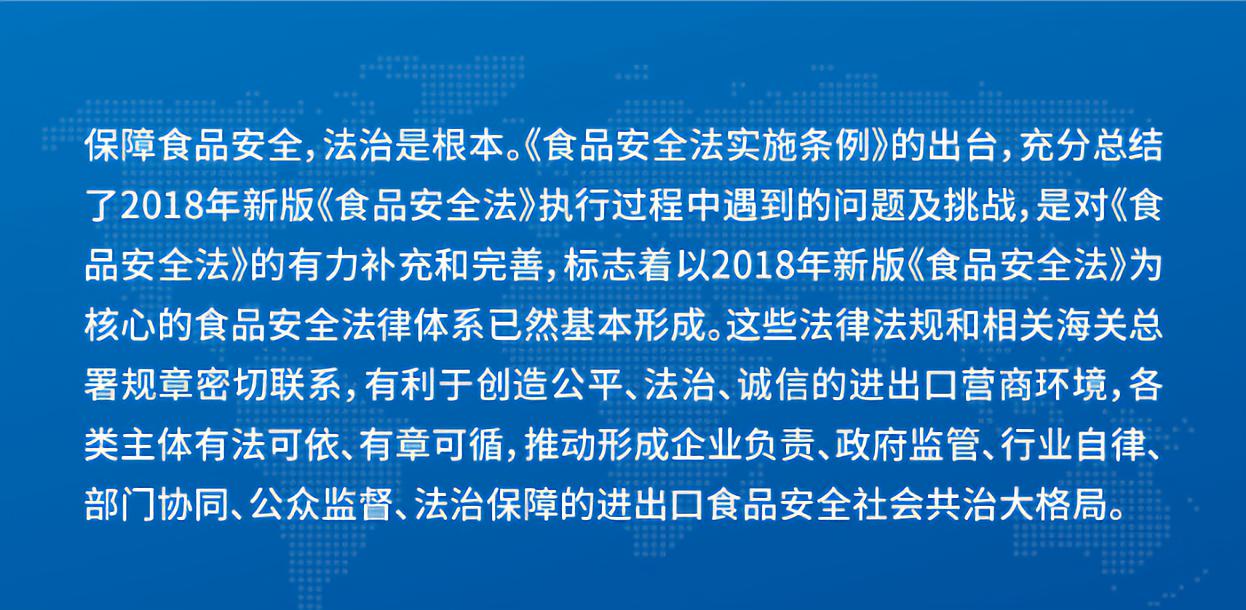 保障食品安全，法治是根本。《食品安全法实施条例》的出台，充分总结了2018年新版《食品安全法》执行过程中遇到的问题及挑战，是对《食品安全法》的有力补充和完善，标志着以2018年新版《食品安全法》为核心的食品安全法律体系已然基本形成。这些法律法规和相关海关总署规章密切联系，有利于创造公平、法治、诚信的进出口营商环境，各类主体有法可依、有章可循，推动形成企业负责、政府监管、行业自律、部门协同、公众监督、法治保障的进出口食品安全社会共治大格局。